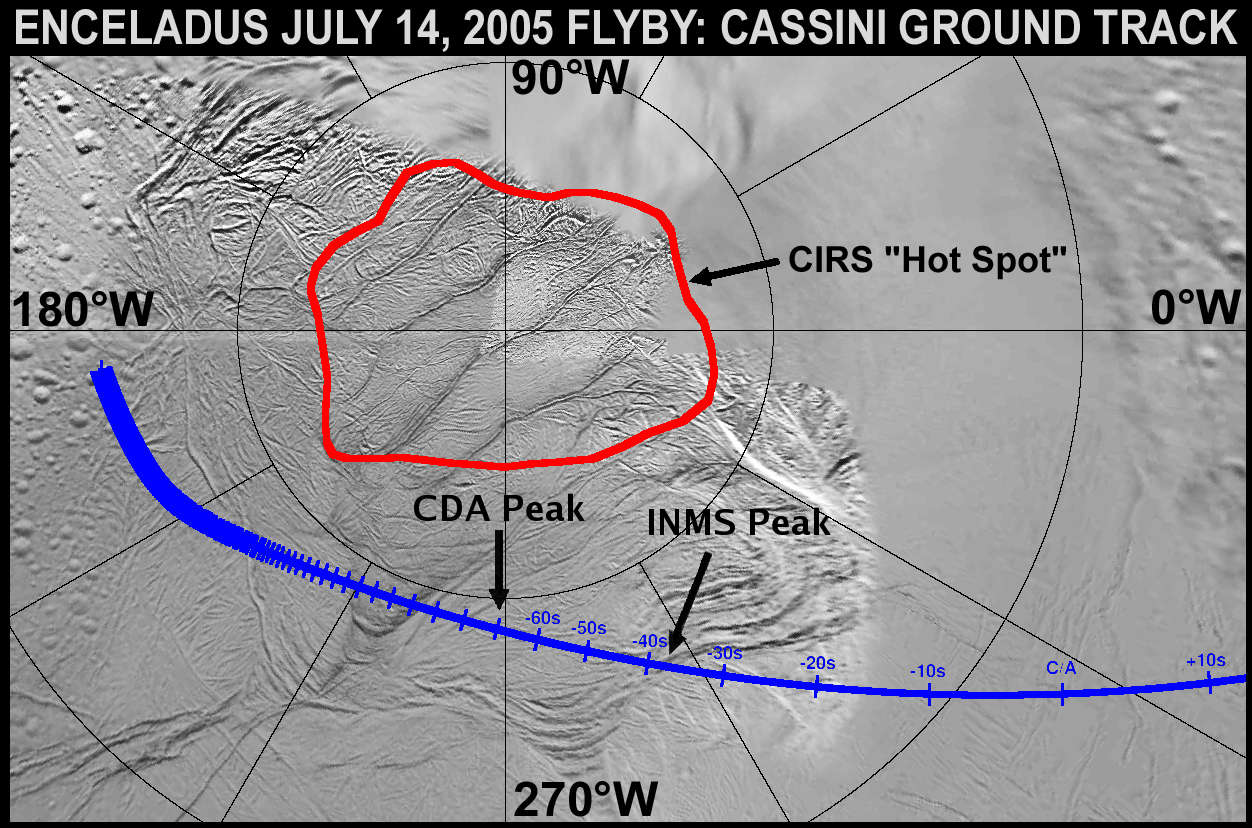 ENCELADUS JULY 14, 2005 FLYBY: CASSINI GROUND TRACK

90°W

CIRS "Hot Spot"

180°W

0°W

CDA Peak

INMS Peak

-60s

-50s

-40s

-30s

-20s

-10s

C/A

+10s

270°W